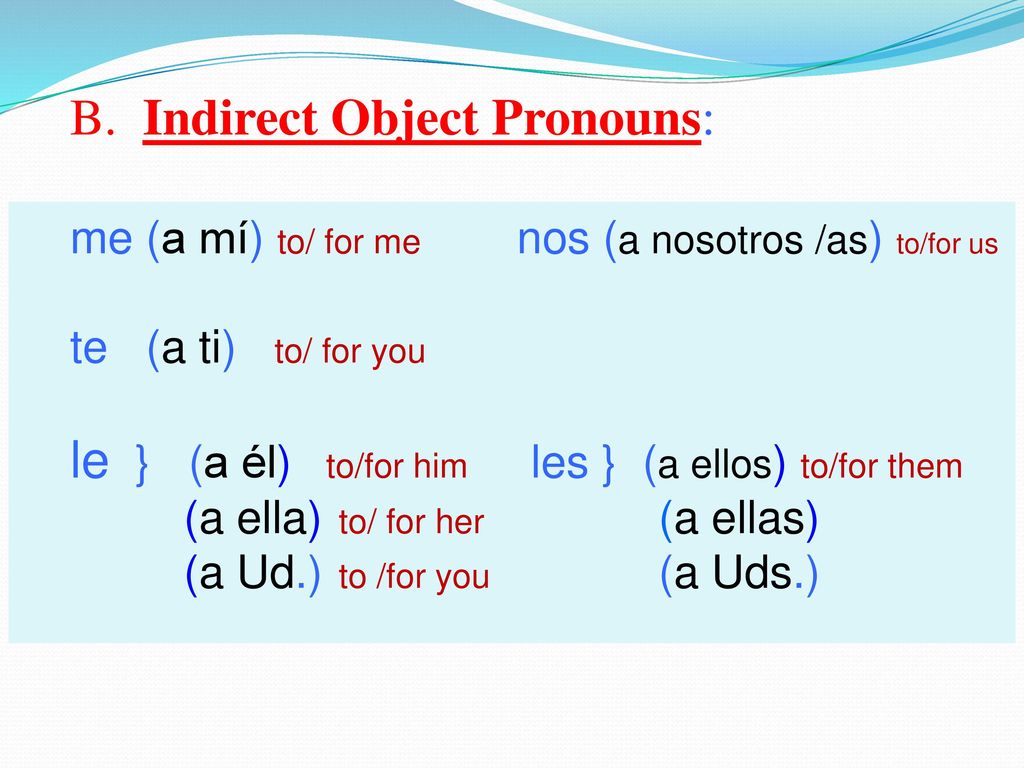 B. Indirect Object Pronouns:

me (a mí) to/ for me nos (a nosotros /as) to/for us

te (a ti) to/ for you

le } (a él) to/for him les } (a ellos) to/for them
(a ella) to/ for her (a ellas)
(a Ud.) to /for you (a Uds.)